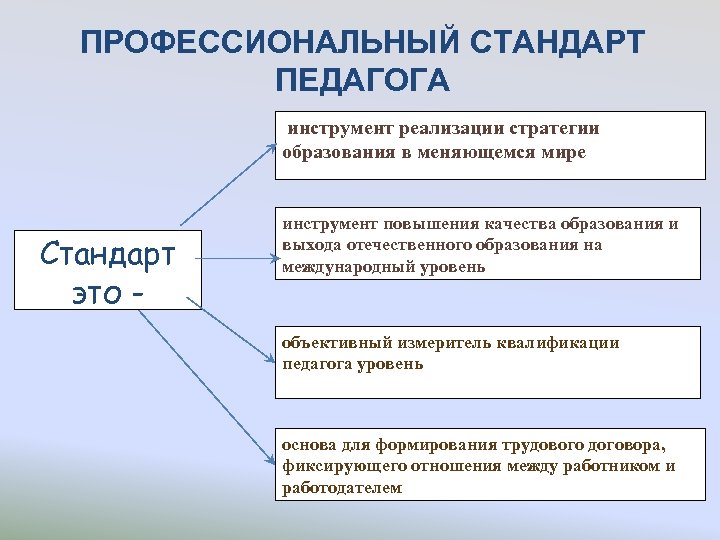 ПРОФЕССИОНАЛЬНЫЙ СТАНДАРТ ПЕДАГОГА

Стандарт это -

инструмент реализации стратегии образования в меняющемся мире

инструмент повышения качества образования и выхода отечественного образования на международный уровень

объективный измеритель квалификации педагога уровень

основа для формирования трудового договора, фиксирующего отношения между работником и работодателем